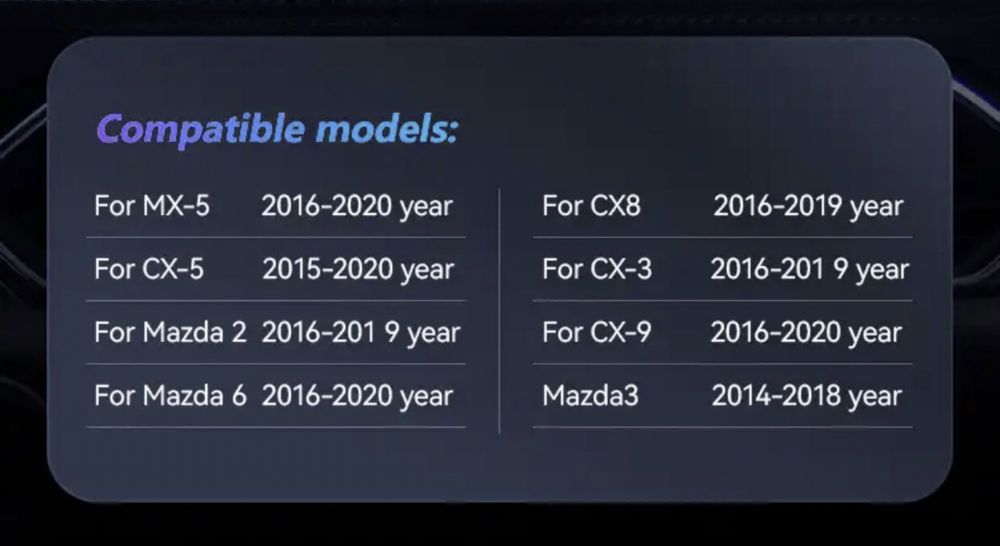 Compatible models:

| | |
|---|---|
| For MX-5 | 2016-2020 year |
| For CX-5 | 2015-2020 year |
| For Mazda 2 | 2016-201 9 year |
| For Mazda 6 | 2016-2020 year |

| | |
|---|---|
| For CX8 | 2016-2019 year |
| For CX-3 | 2016-201 9 year |
| For CX-9 | 2016-2020 year |
| Mazda3 | 2014-2018 year |